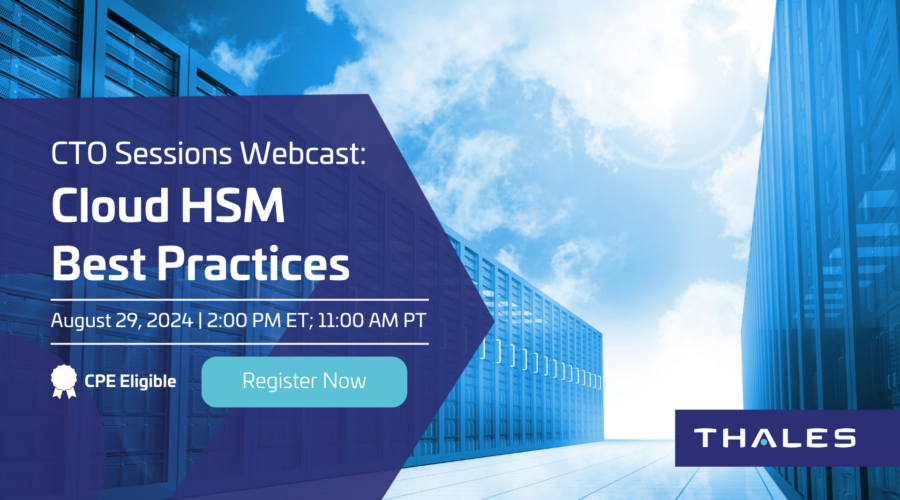 CTO Sessions Webcast:
Cloud HSM Best Practices

August 29, 2024 | 2:00 PM ET; 11:00 AM PT

CPE Eligible

Register Now

THALES